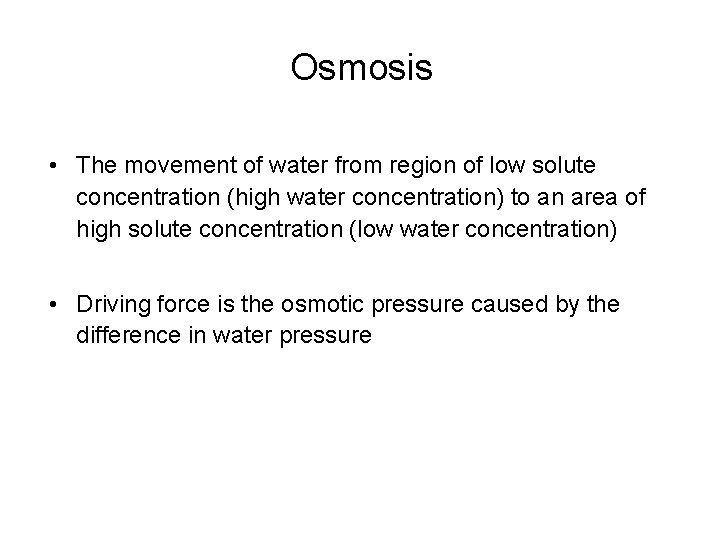 Osmosis

• The movement of water from region of low solute concentration (high water concentration) to an area of high solute concentration (low water concentration)

• Driving force is the osmotic pressure caused by the difference in water pressure